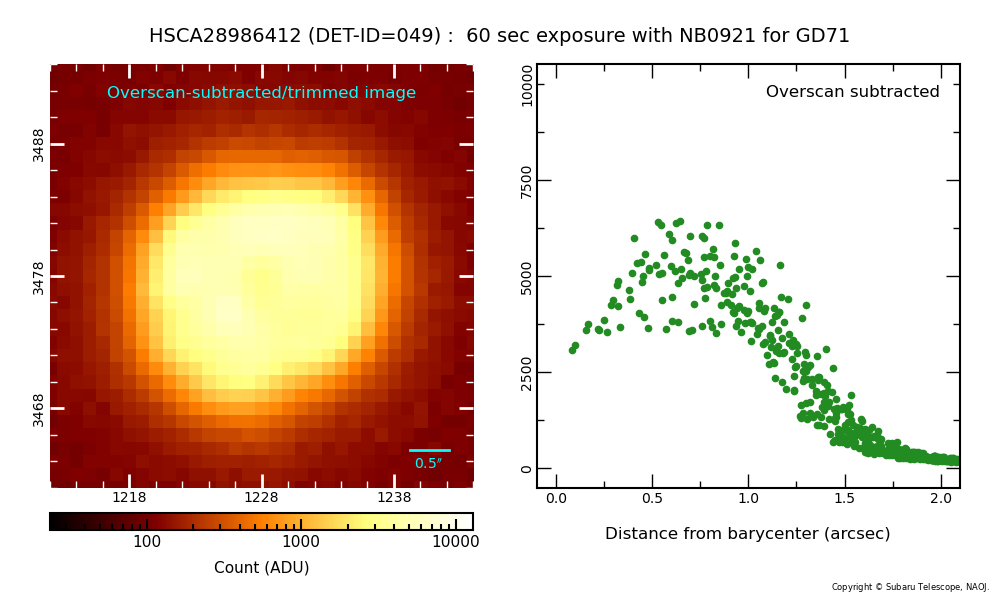 HSCA28986412 (DET-ID=049) :  60 sec exposure with NB0921 for GD71

Overscan-subtracted/trimmed image

3488
3478
3468

0.5″

1218
1228
1238

100
1000
10000

Count (ADU)

Overscan subtracted

10000
7500
5000
2500
0

0.0
0.5
1.0
1.5
2.0

Distance from barycenter (arcsec)

Copyright © Subaru Telescope, NAOJ.